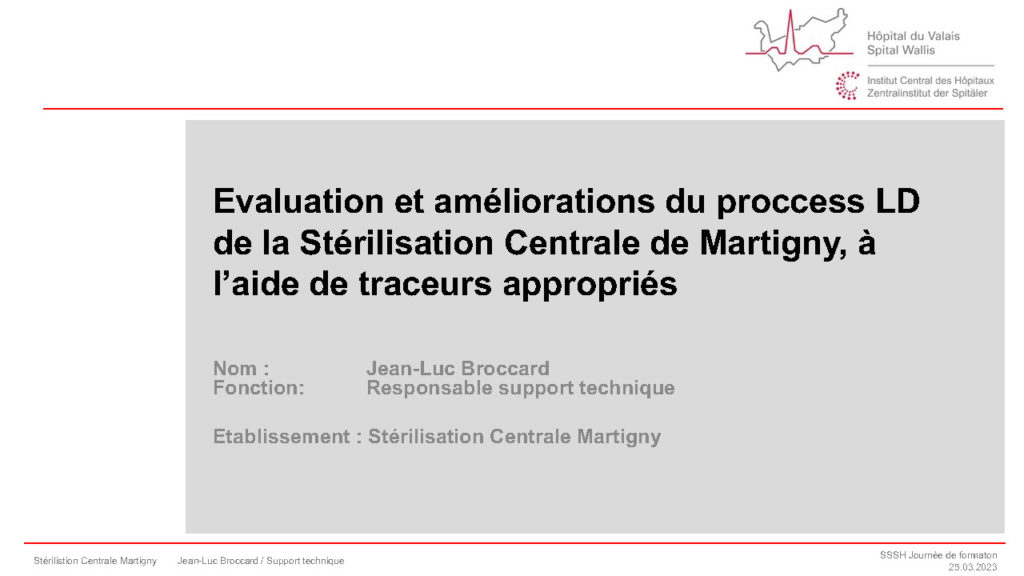 Hôpital du Valais
Spital Wallis

Institut Central des Hôpitaux
Zentralinstitut der Spitäler

Evaluation et améliorations du proccess LD de la Stérilisation Centrale de Martigny, à l'aide de traceurs appropriés

Nom : Jean-Luc Broccard
Fonction: Responsable support technique

Etablissement : Stérilisation Centrale Martigny

Stérilistion Centrale Martigny Jean-Luc Broccard / Support technique

SSSH Journée de formaton
25.03.2023